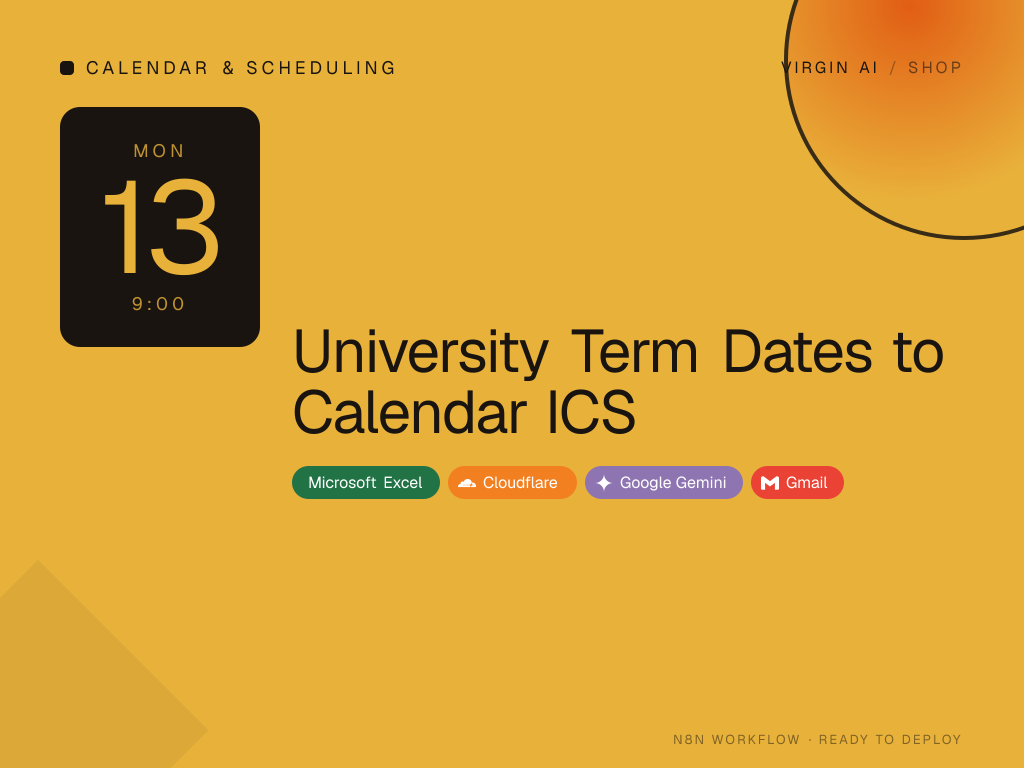 CALENDAR & SCHEDULING

VIRGIN AI / SHOP

MON
13
9:00

University Term Dates to Calendar ICS

Microsoft Excel
Cloudflare
Google Gemini
Gmail

N8N WORKFLOW · READY TO DEPLOY